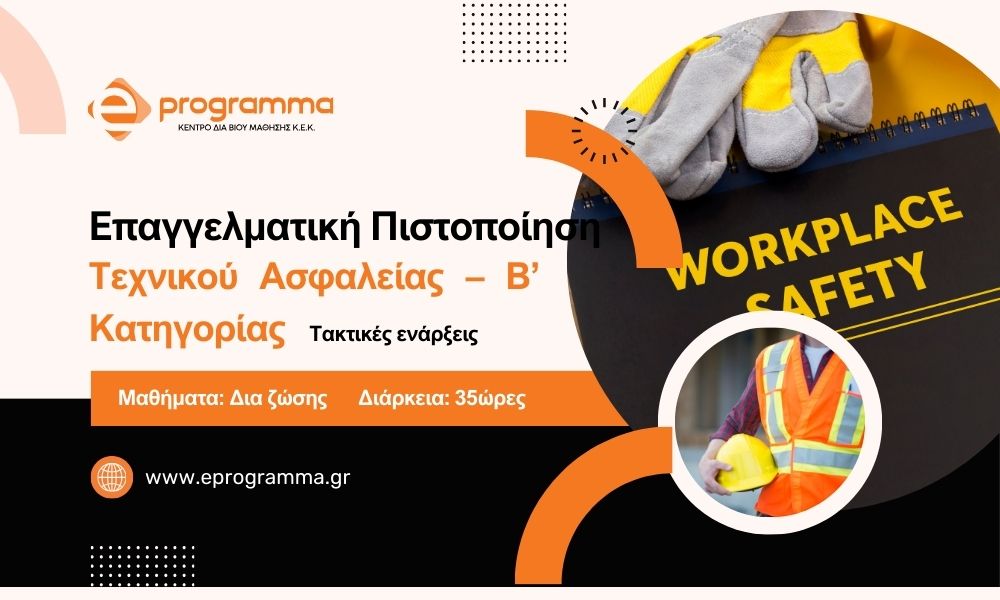 e programma
ΚΕΝΤΡΟ ΔΙΑ ΒΙΟΥ ΜΑΘΗΣΗΣ Κ.Ε.Κ.

Επαγγελματική Πιστοποίηση
Τεχνικού Ασφαλείας – Β' Κατηγορίας
Τακτικές ενάρξεις

Μαθήματα: Δια ζώσης Διάρκεια: 35ώρες

www.eprogramma.gr

WORKPLACE SAFETY